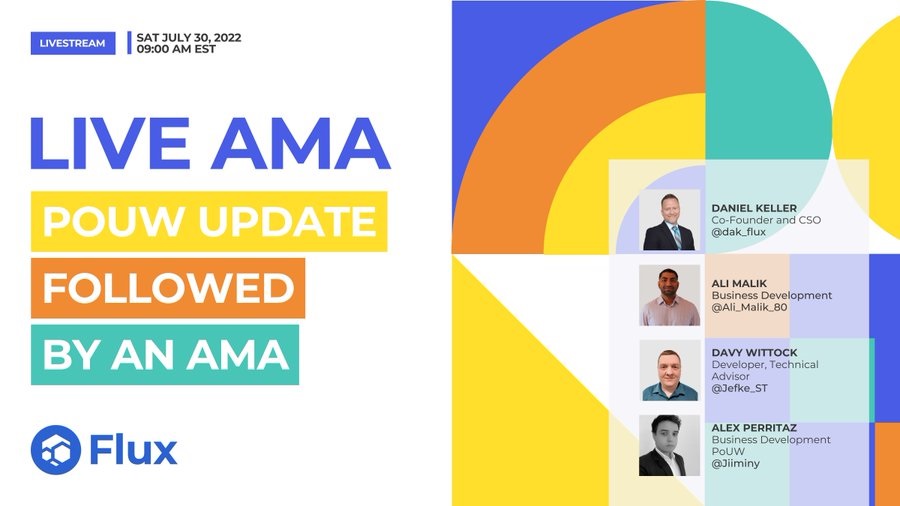 LIVESTREAM

SAT JULY 30, 2022
09:00 AM EST

LIVE AMA

POUW UPDATE

FOLLOWED

BY AN AMA

Flux

DANIEL KELLER
Co-Founder and CSO
@dak_flux

ALI MALIK
Business Development
@Ali_Malik_80

DAVY WITTOCK
Developer, Technical Advisor
@Jefke_ST

ALEX PERRITAZ
Business Development PoUW
@Jiiminy